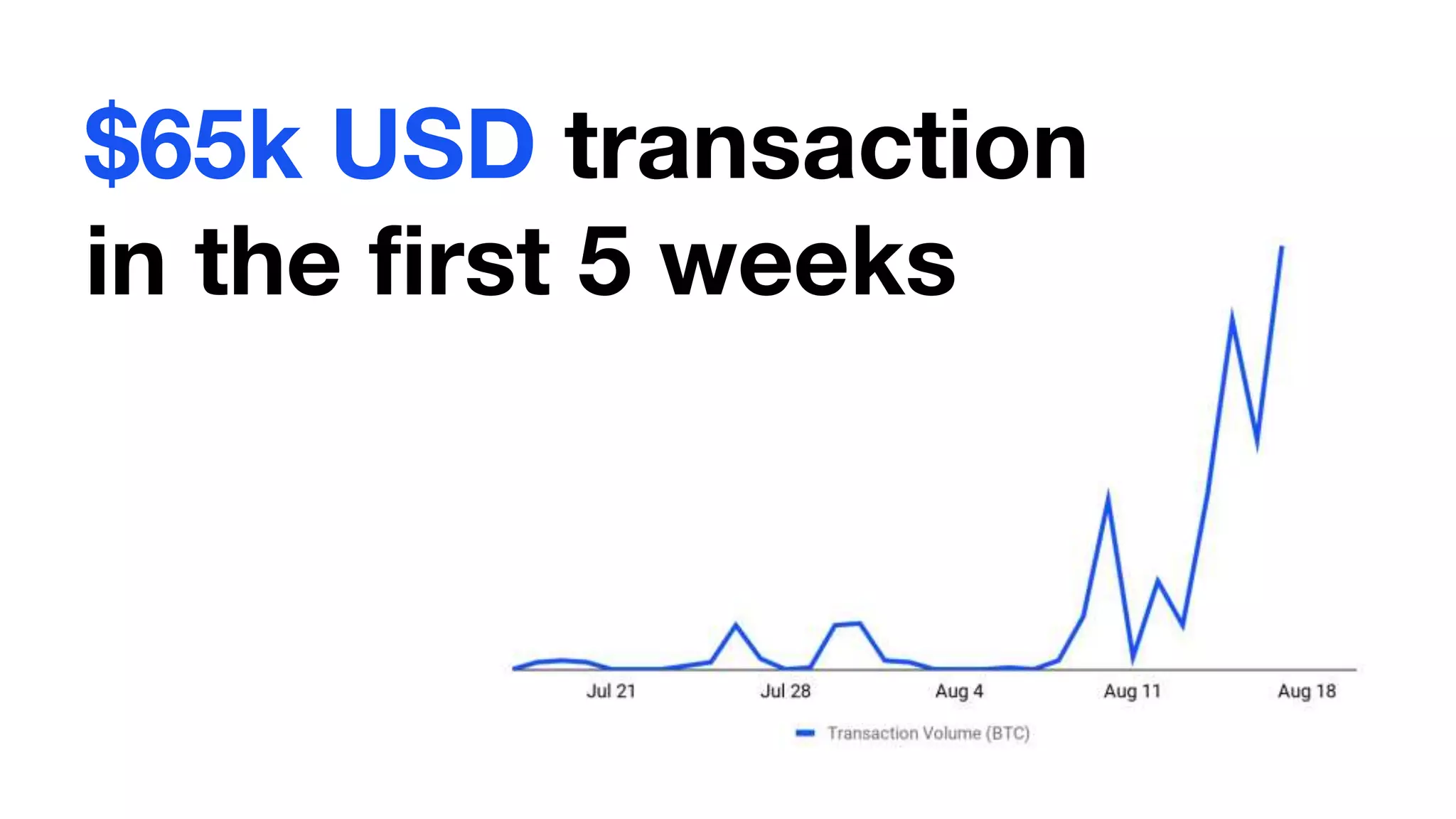 $65k USD transaction in the first 5 weeks

Jul 21
Jul 28
Aug 4
Aug 11
Aug 18

Transaction Volume (BTC)